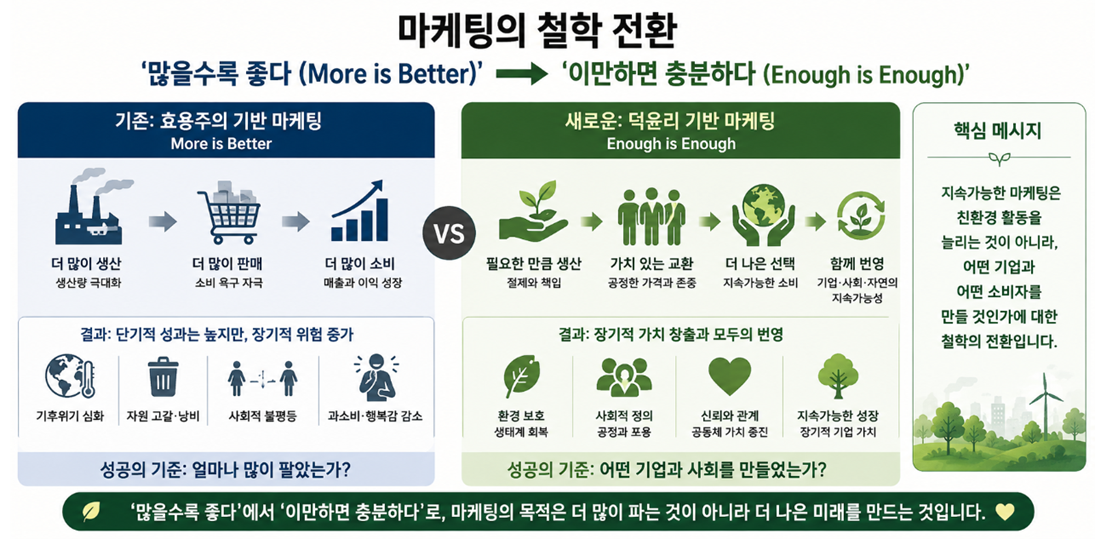 마케팅의 철학 전환

'많을수록 좋다 (More is Better)' → '이만하면 충분하다 (Enough is Enough)'

기존: 효용주의 기반 마케팅
More is Better

더 많이 생산
생산량 극대화

더 많이 판매
소비 욕구 자극

더 많이 소비
매출과 이익 성장

결과: 단기적 성과는 높지만, 장기적 위험 증가

기후위기 심화

자원 고갈·낭비

사회적 불평등

과소비·행복감 감소

성공의 기준: 얼마나 많이 팔았는가?

VS

새로운: 덕윤리 기반 마케팅
Enough is Enough

필요한 만큼 생산
절제와 책임

가치 있는 교환
공정한 가격과 존중

더 나은 선택
지속가능한 소비

함께 번영
기업·사회·자연의 지속가능성

결과: 장기적 가치 창출과 모두의 번영

환경 보호
생태계 회복

사회적 정의
공정과 포용

신뢰와 관계
공동체 가치 증진

지속가능한 성장
장기적 기업 가치

성공의 기준: 어떤 기업과 사회를 만들었는가?

핵심 메시지

지속가능한 마케팅은 친환경 활동을 늘리는 것이 아니라, 어떤 기업과 어떤 소비자를 만들 것인가에 대한 철학의 전환입니다.

'많을수록 좋다'에서 '이만하면 충분하다'로, 마케팅의 목적은 더 많이 파는 것이 아니라 더 나은 미래를 만드는 것입니다.